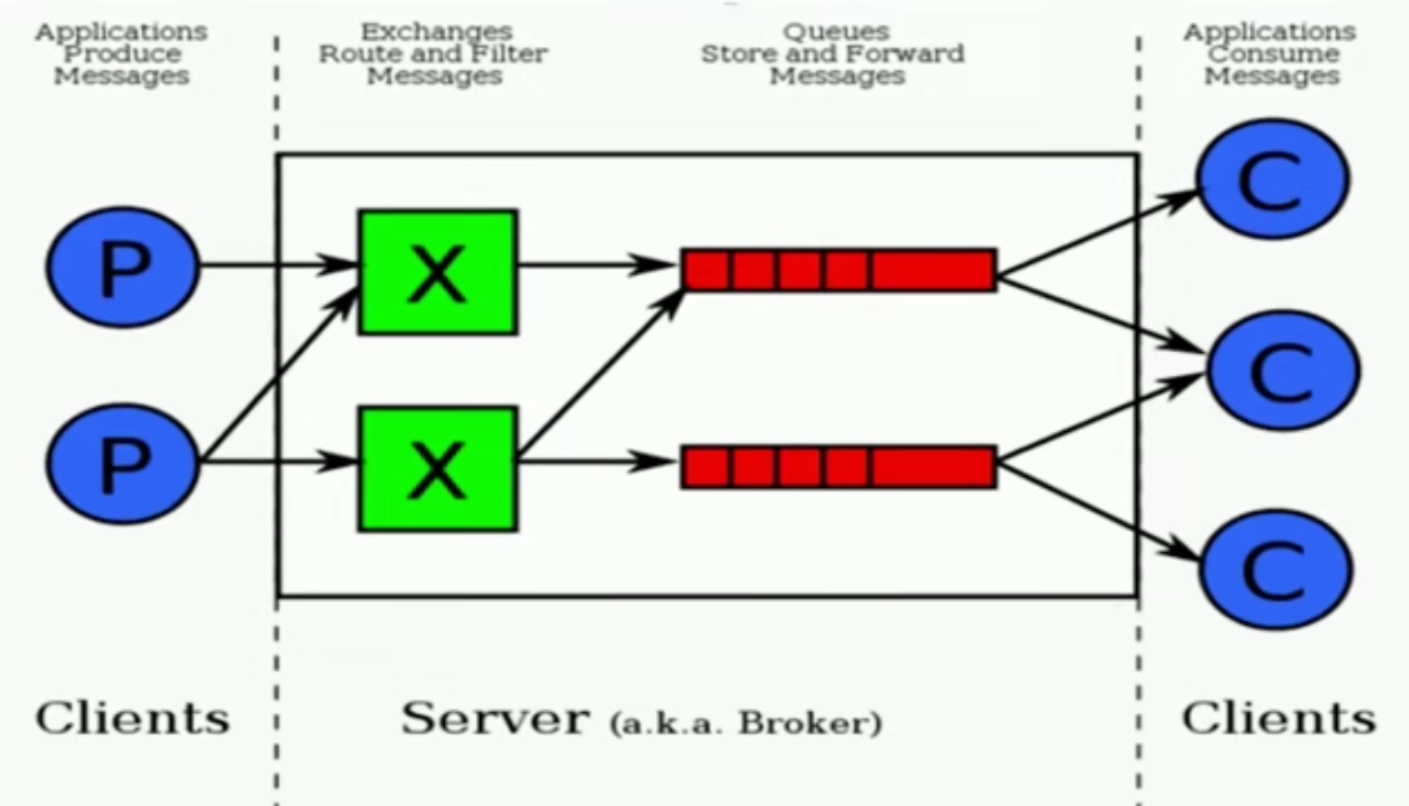 Applications Produce Messages

Exchanges Route and Filter Messages

Queues Store and Forward Messages

Applications Consume Messages

P

P

X

X

C

C

C

Clients

Server (a.k.a. Broker)

Clients